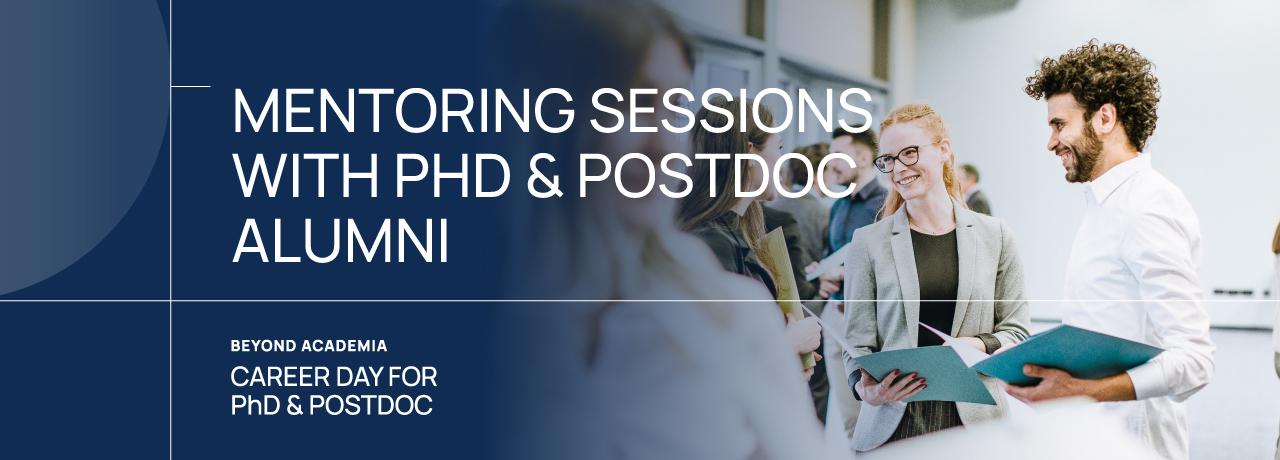 MENTORING SESSIONS WITH PHD & POSTDOC ALUMNI

BEYOND ACADEMIA

CAREER DAY FOR PhD & POSTDOC